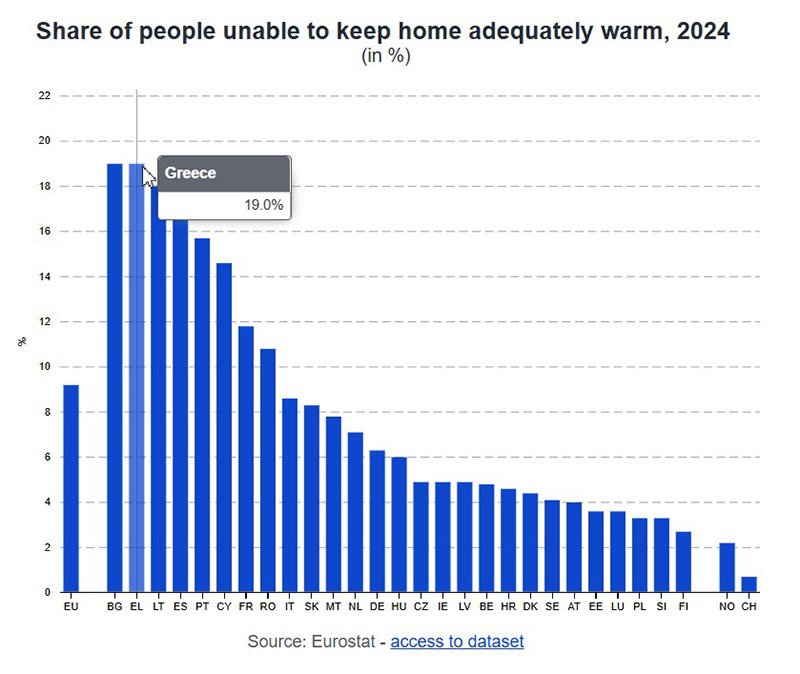 Share of people unable to keep home adequately warm, 2024
(in %)

22
20
18
16
14
12
10
8
6
4
2
0

%

Greece
19.0%

EU BG EL LT ES PT CY FR RO IT SK MT NL DE HU CZ IE LV BE HR DK SE AT EE LU PL SI FI NO CH

Source: Eurostat - access to dataset